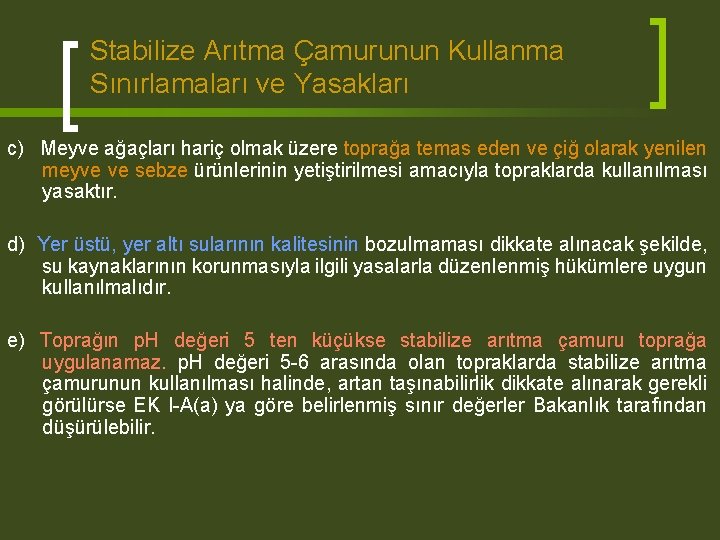 Stabilize Arıtma Çamurunun Kullanma Sınırlamaları ve Yasakları

c) Meyve ağaçları hariç olmak üzere toprağa temas eden ve çiğ olarak yenilen meyve ve sebze ürünlerinin yetiştirilmesi amacıyla topraklarda kullanılması yasaktır.

d) Yer üstü, yer altı sularının kalitesinin bozulmaması dikkate alınacak şekilde, su kaynaklarının korunmasıyla ilgili yasalarla düzenlenmiş hükümlere uygun kullanılmalıdır.

e) Toprağın pH değeri 5 ten küçükse stabilize arıtma çamuru toprağa uygulanamaz. pH değeri 5-6 arasında olan topraklarda stabilize arıtma çamurunun kullanılması halinde, artan taşınabilirlik dikkate alınarak gerekli görülürse EK I-A(a) ya göre belirlenmiş sınır değerler Bakanlık tarafından düşürülebilir.